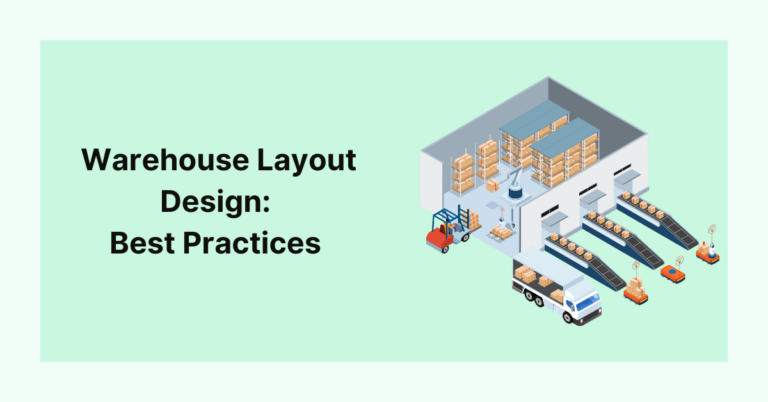 Warehouse Layout Design: Best Practices